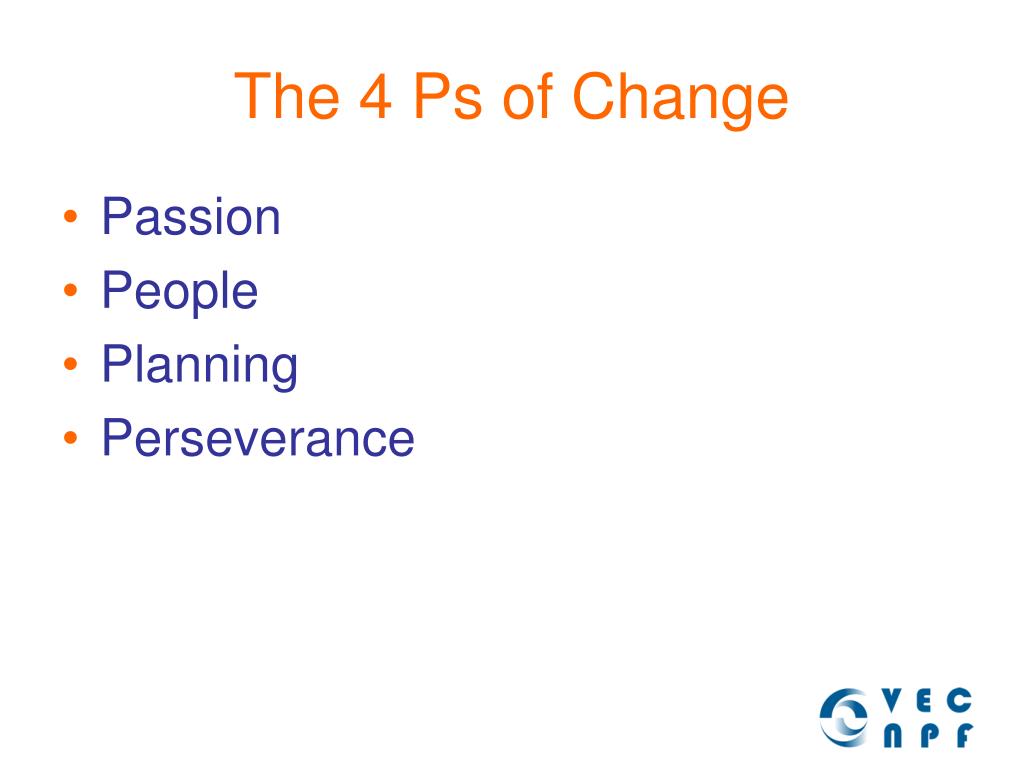 The 4 Ps of Change

• Passion
• People
• Planning
• Perseverance

VEC
NPF